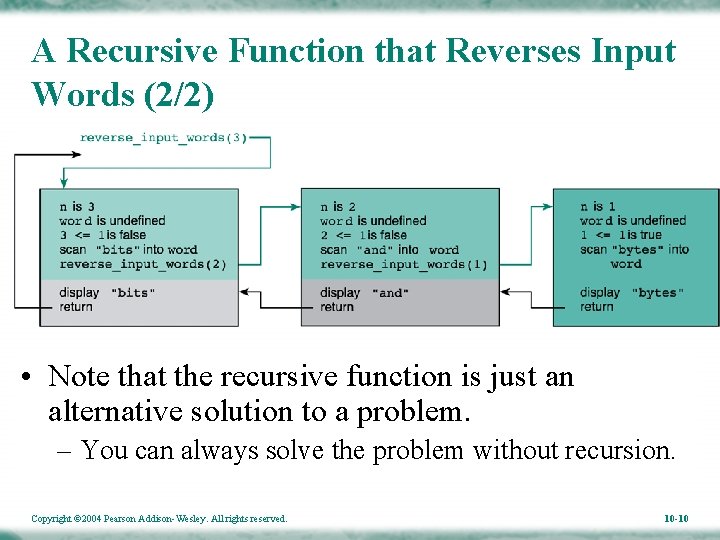 A Recursive Function that Reverses Input Words (2/2)

reverse_input_words(3)

n is 3
word is undefined
3 <= 1 is false
scan "bits" into word
reverse_input_words(2)

display "bits"
return

n is 2
word is undefined
2 <= 1 is false
scan "and" into word
reverse_input_words(1)

display "and"
return

n is 1
word is undefined
1 <= 1 is true
scan "bytes" into word

display "bytes"
return

• Note that the recursive function is just an alternative solution to a problem.
– You can always solve the problem without recursion.

Copyright ©2004 Pearson Addison-Wesley. All rights reserved.

10-10